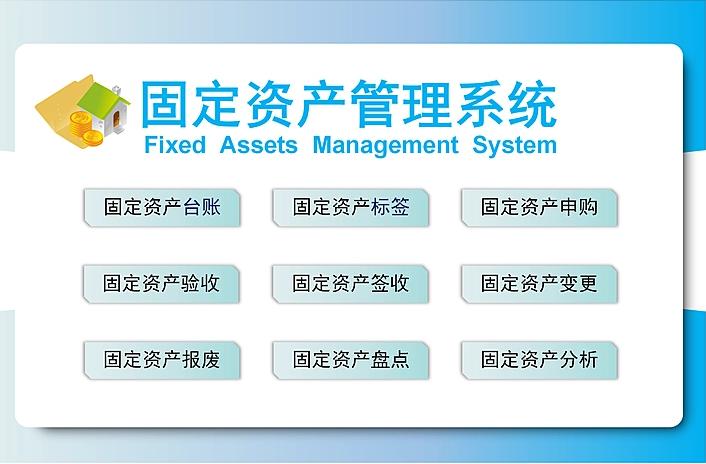 固定资产管理系统
Fixed Assets Management System

固定资产台账
固定资产标签
固定资产申购

固定资产验收
固定资产签收
固定资产变更

固定资产报废
固定资产盘点
固定资产分析